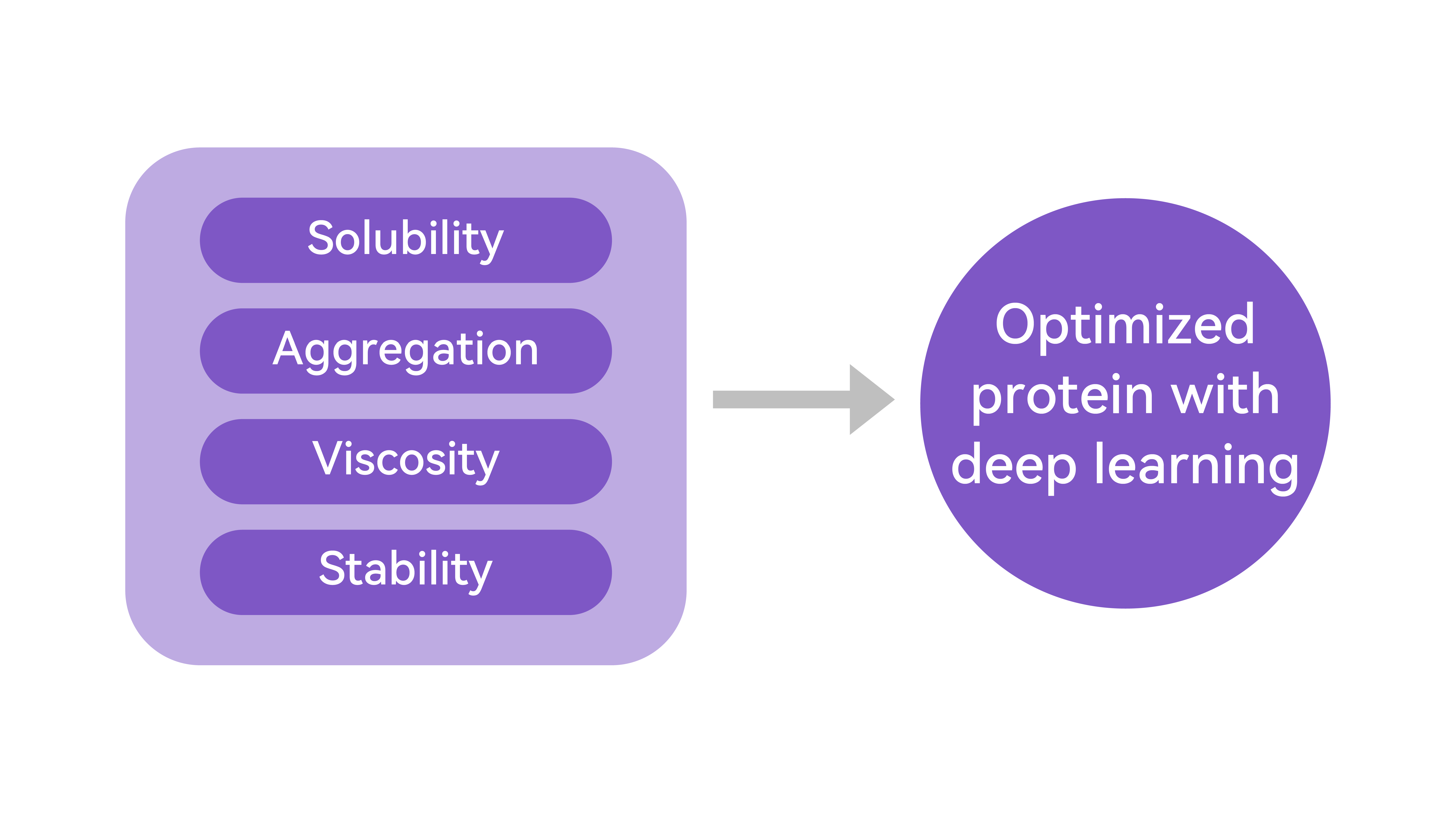 Solubility
Aggregation
Viscosity
Stability

Optimized protein with deep learning